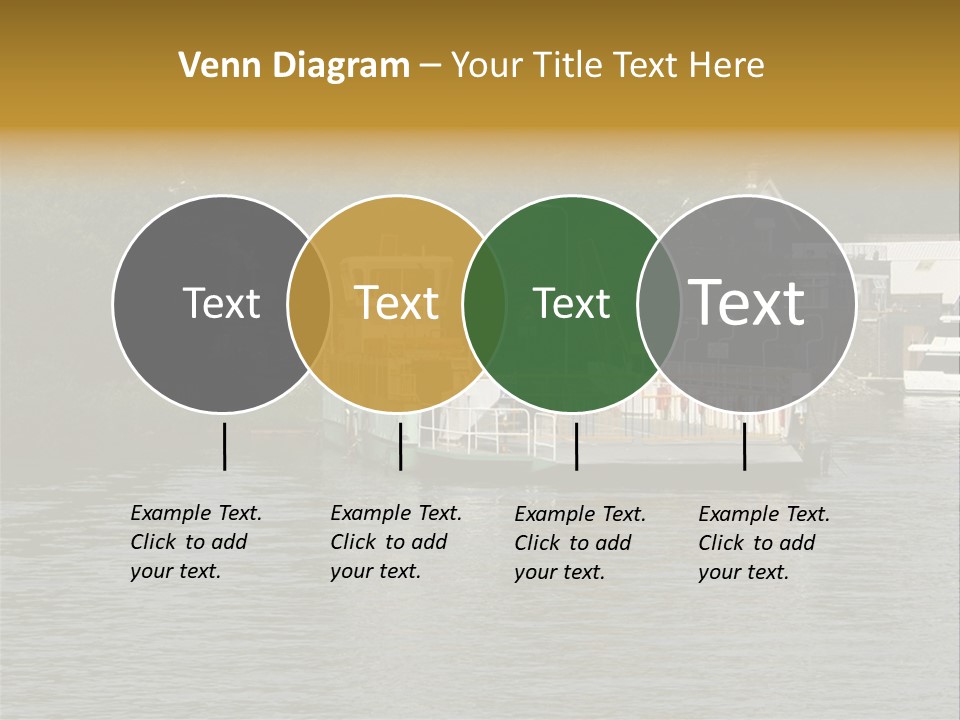 Venn Diagram – Your Title Text Here

Text

Text

Text

Text

Example Text. Click to add your text.

Example Text. Click to add your text.

Example Text. Click to add your text.

Example Text. Click to add your text.